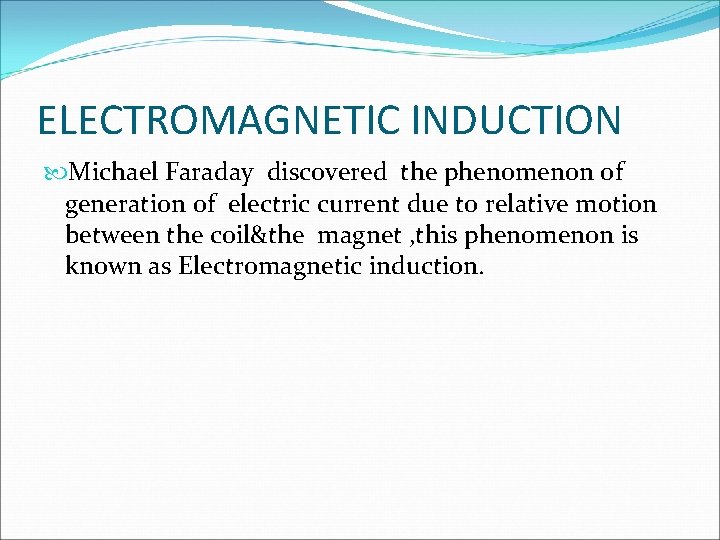 ELECTROMAGNETIC INDUCTION

Michael Faraday discovered the phenomenon of generation of electric current due to relative motion between the coil&the magnet ,this phenomenon is known as Electromagnetic induction.